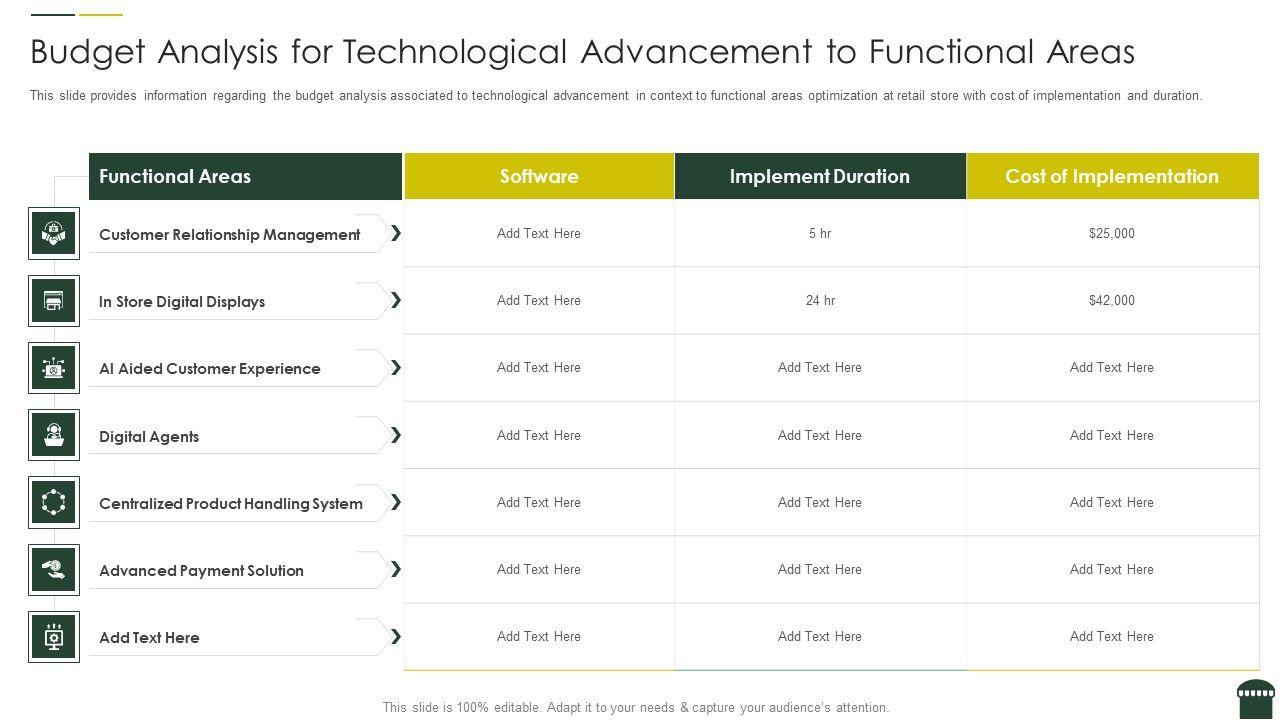 Budget Analysis for Technological Advancement to Functional Areas

This slide provides information regarding the budget analysis associated to technological advancement in context to functional areas optimization at retail store with cost of implementation and duration.

| Functional Areas | Software | Implement Duration | Cost of Implementation |
|---|---|---|---|
| Customer Relationship Management | Add Text Here | 5 hr | $25,000 |
| In Store Digital Displays | Add Text Here | 24 hr | $42,000 |
| AI Aided Customer Experience | Add Text Here | Add Text Here | Add Text Here |
| Digital Agents | Add Text Here | Add Text Here | Add Text Here |
| Centralized Product Handling System | Add Text Here | Add Text Here | Add Text Here |
| Advanced Payment Solution | Add Text Here | Add Text Here | Add Text Here |
| Add Text Here | Add Text Here | Add Text Here | Add Text Here |

This slide is 100% editable. Adapt it to your needs & capture your audience's attention.